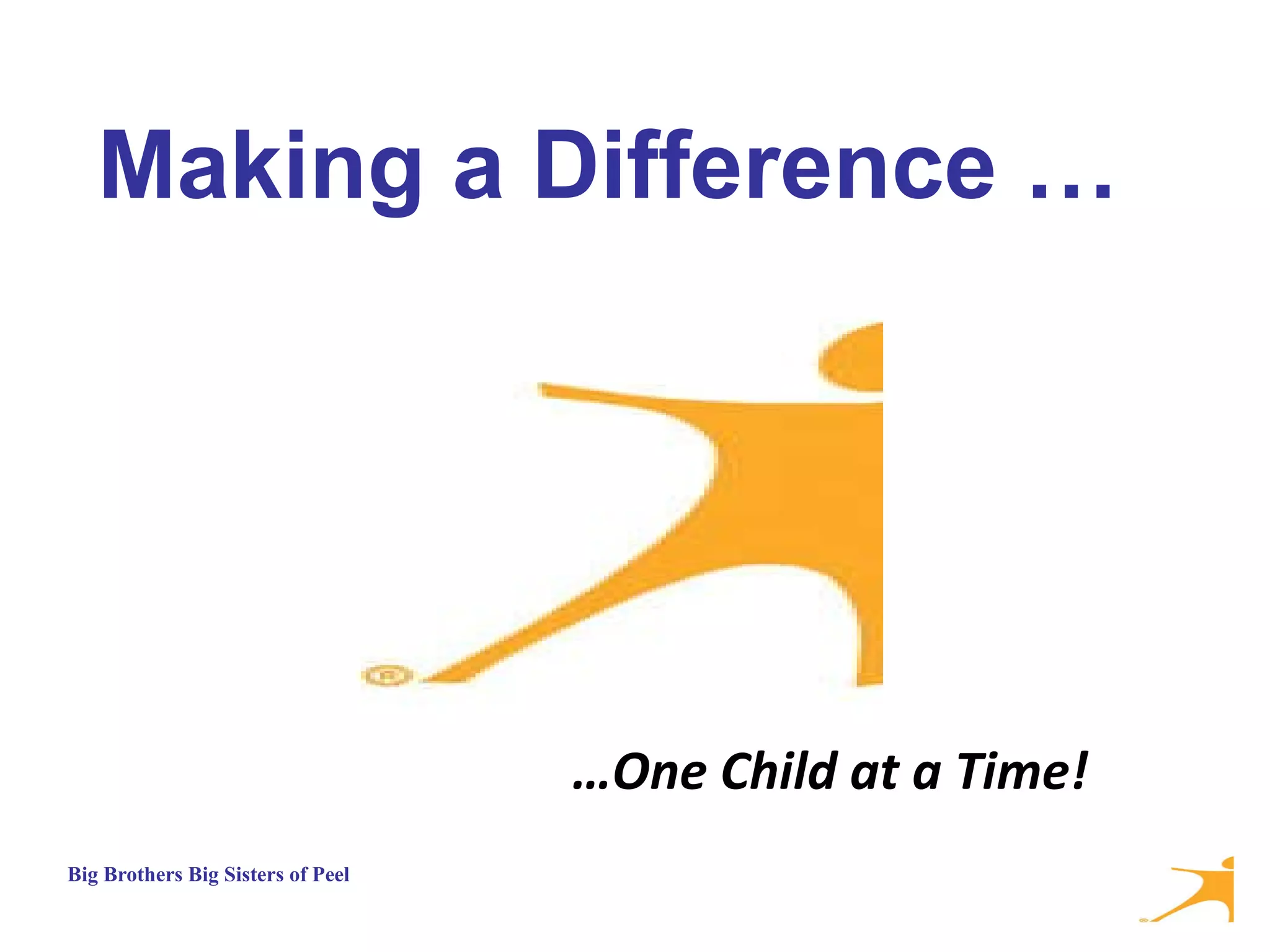 Making a Difference …

…One Child at a Time!

Big Brothers Big Sisters of Peel